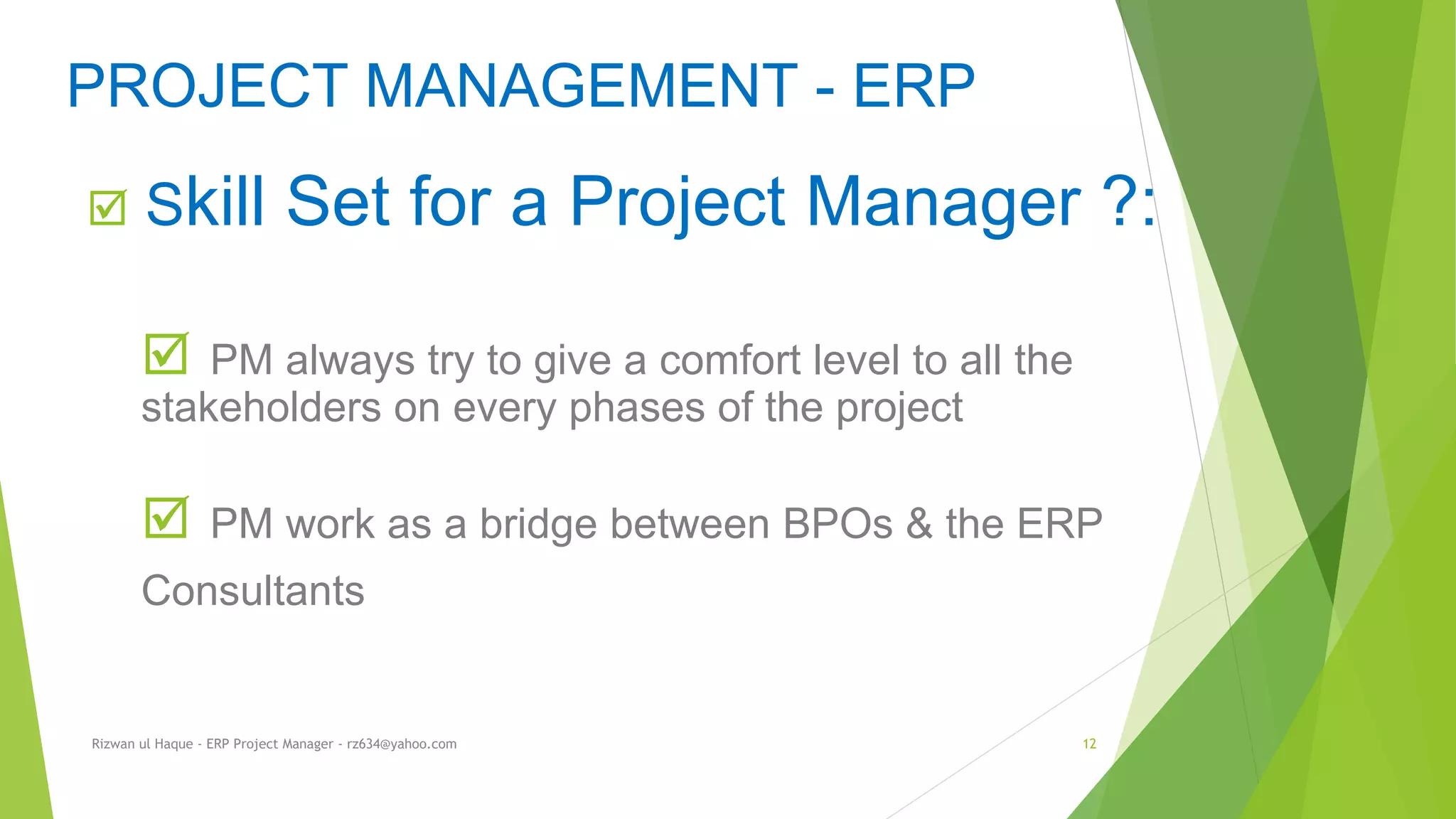 PROJECT MANAGEMENT - ERP

☑ Skill Set for a Project Manager ?:

☑ PM always try to give a comfort level to all the stakeholders on every phases of the project

☑ PM work as a bridge between BPOs & the ERP Consultants

Rizwan ul Haque - ERP Project Manager - rz634@yahoo.com

12